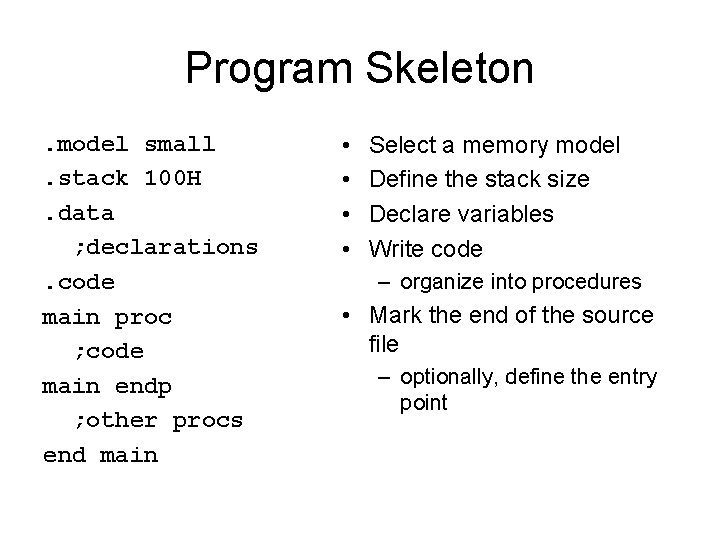 Program Skeleton

.model small
.stack 100H
.data
;declarations
.code
main proc
;code
main endp
;other procs
end main

• Select a memory model
• Define the stack size
• Declare variables
• Write code
– organize into procedures
• Mark the end of the source file
– optionally, define the entry point